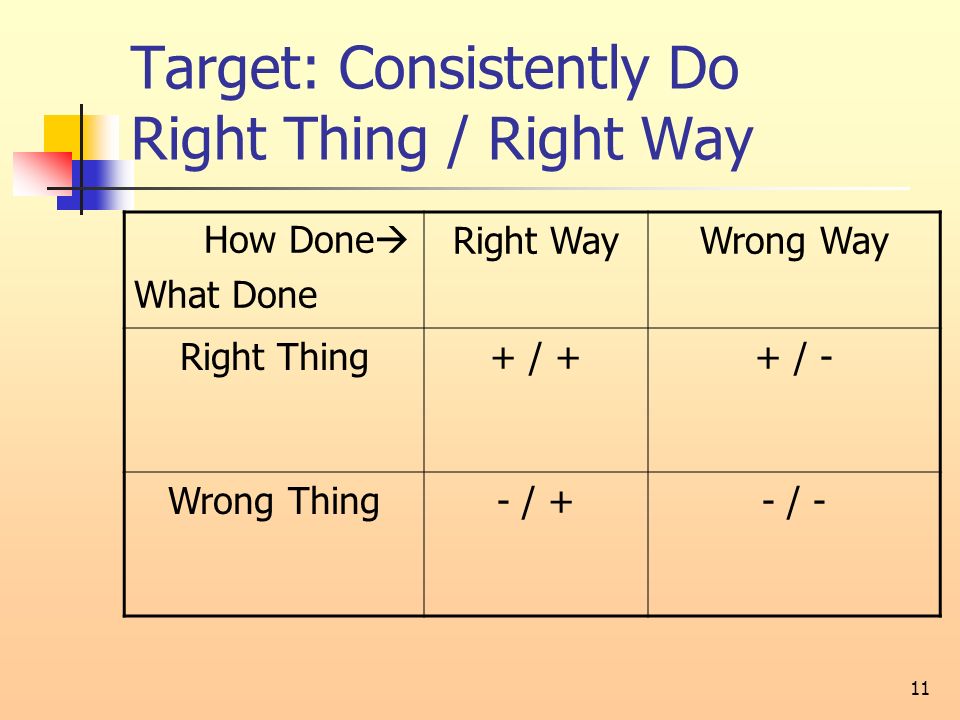 Target: Consistently Do Right Thing / Right Way

| How Done→ What Done | Right Way | Wrong Way |
|---|---|---|
| Right Thing | + / + | + / - |
| Wrong Thing | - / + | - / - |

11